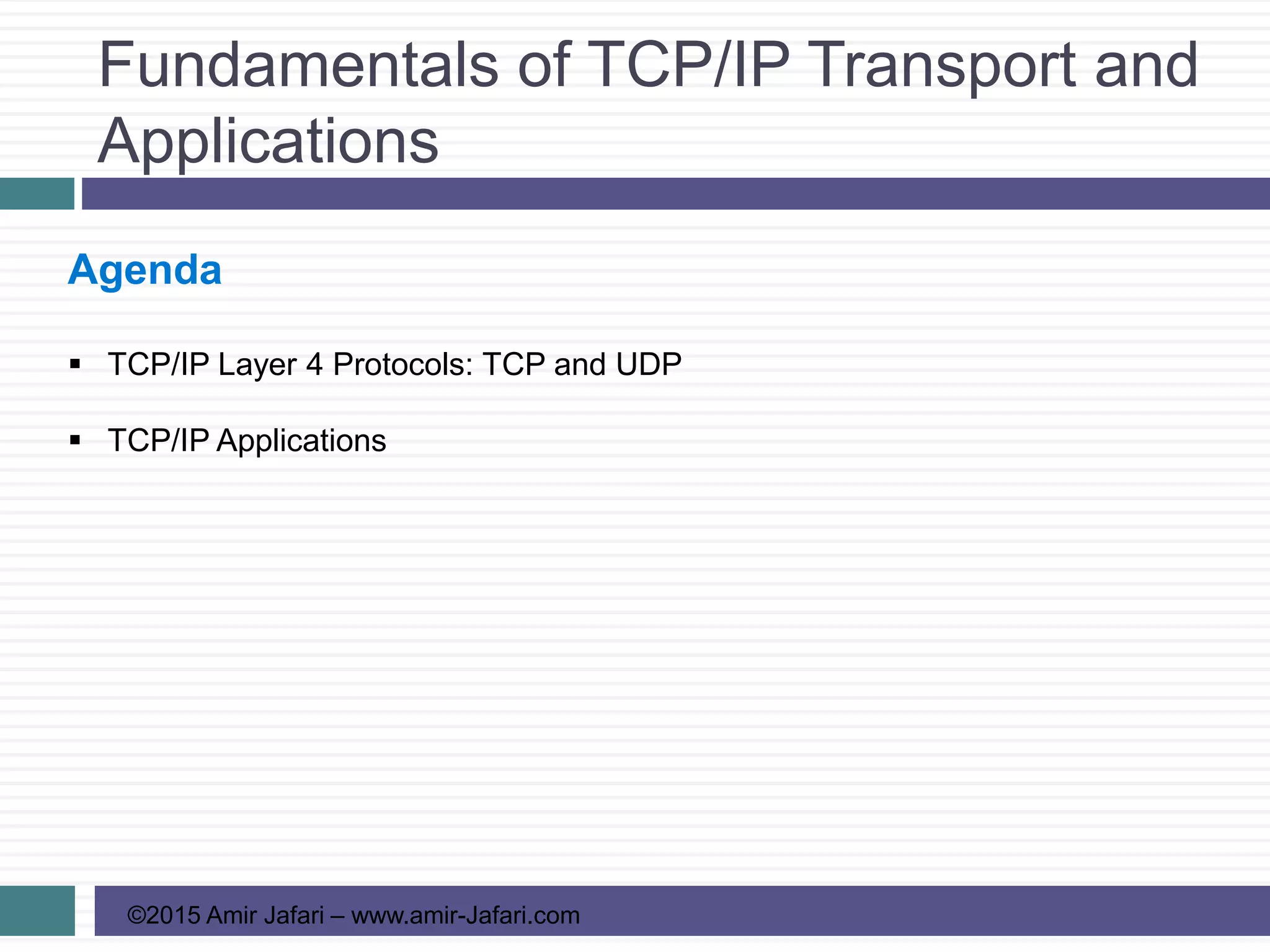 Fundamentals of TCP/IP Transport and Applications

Agenda

▪ TCP/IP Layer 4 Protocols: TCP and UDP

▪ TCP/IP Applications

©2015 Amir Jafari – www.amir-Jafari.com